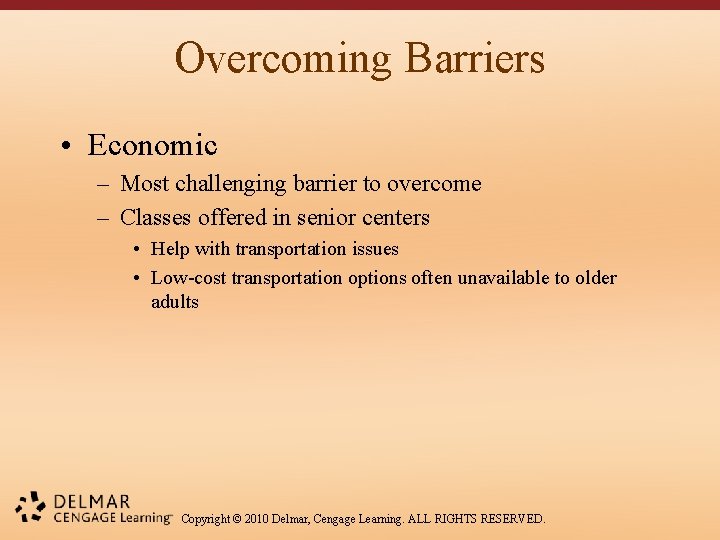 Overcoming Barriers

• Economic
– Most challenging barrier to overcome
– Classes offered in senior centers
• Help with transportation issues
• Low-cost transportation options often unavailable to older adults

DELMAR
CENGAGE Learning™ Copyright © 2010 Delmar, Cengage Learning. ALL RIGHTS RESERVED.